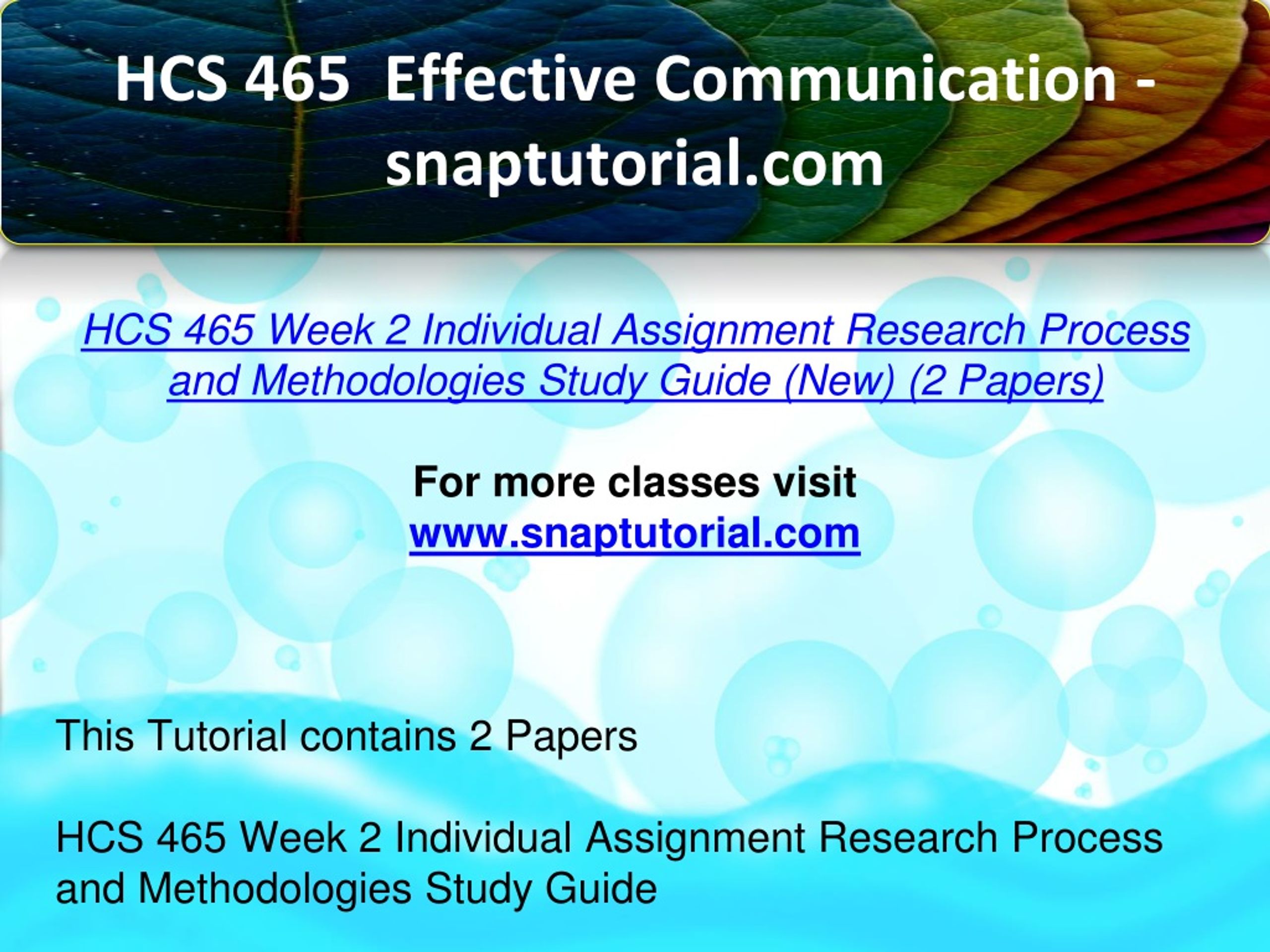 HCS 465 Effective Communication - snaptutorial.com

HCS 465 Week 2 Individual Assignment Research Process and Methodologies Study Guide (New) (2 Papers)

For more classes visit
www.snaptutorial.com

This Tutorial contains 2 Papers

HCS 465 Week 2 Individual Assignment Research Process and Methodologies Study Guide